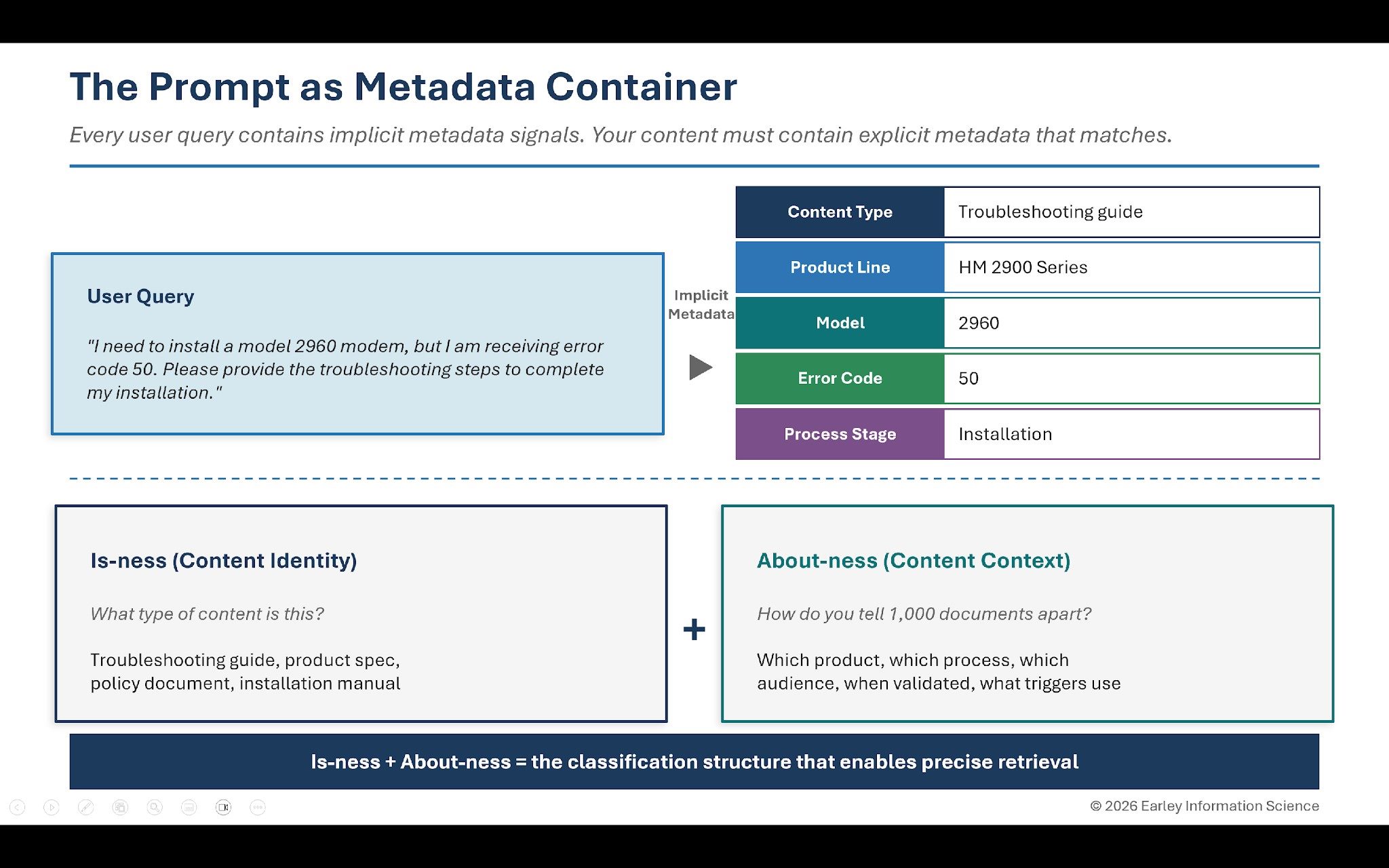 The Prompt as Metadata Container

Every user query contains implicit metadata signals. Your content must contain explicit metadata that matches.

User Query

"I need to install a model 2960 modem, but I am receiving error code 50. Please provide the troubleshooting steps to complete my installation."

Implicit Metadata

| Content Type | Troubleshooting guide |
|---|---|
| Product Line | HM 2900 Series |
| Model | 2960 |
| Error Code | 50 |
| Process Stage | Installation |

Is-ness (Content Identity)

What type of content is this?

Troubleshooting guide, product spec, policy document, installation manual

+

About-ness (Content Context)

How do you tell 1,000 documents apart?

Which product, which process, which audience, when validated, what triggers use

Is-ness + About-ness = the classification structure that enables precise retrieval

© 2026 Earley Information Science